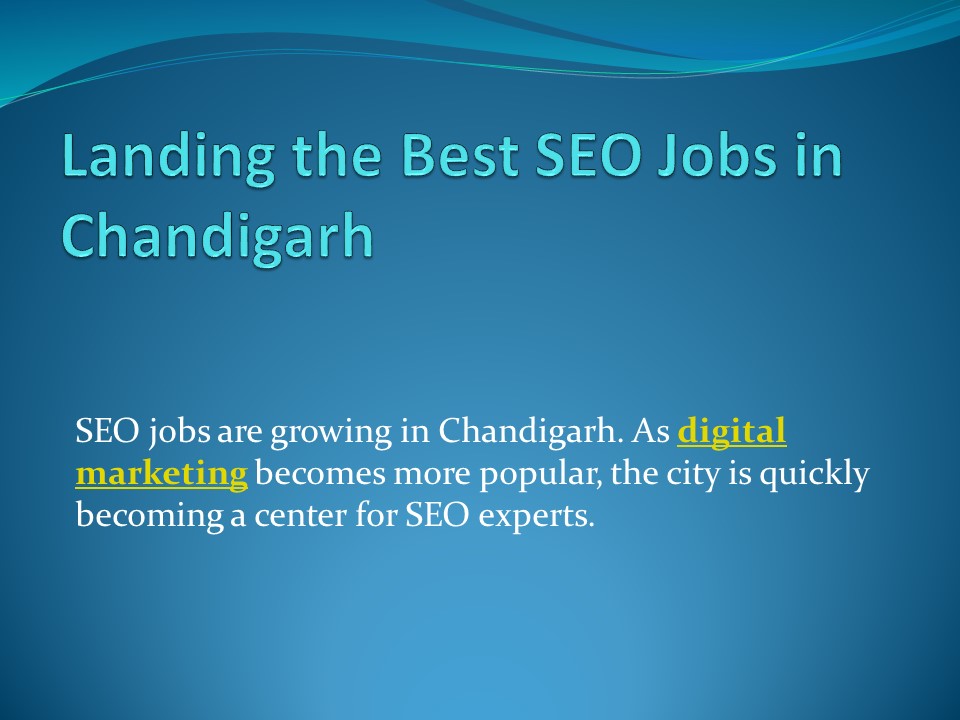 Landing the Best SEO Jobs in Chandigarh

SEO jobs are growing in Chandigarh. As digital marketing becomes more popular, the city is quickly becoming a center for SEO experts.